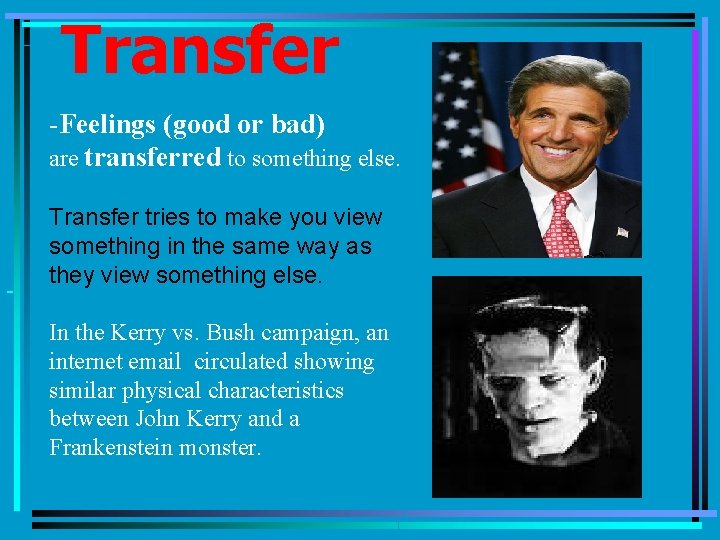 Transfer

-Feelings (good or bad) are transferred to something else.

Transfer tries to make you view something in the same way as they view something else.

In the Kerry vs. Bush campaign, an internet email circulated showing similar physical characteristics between John Kerry and a Frankenstein monster.